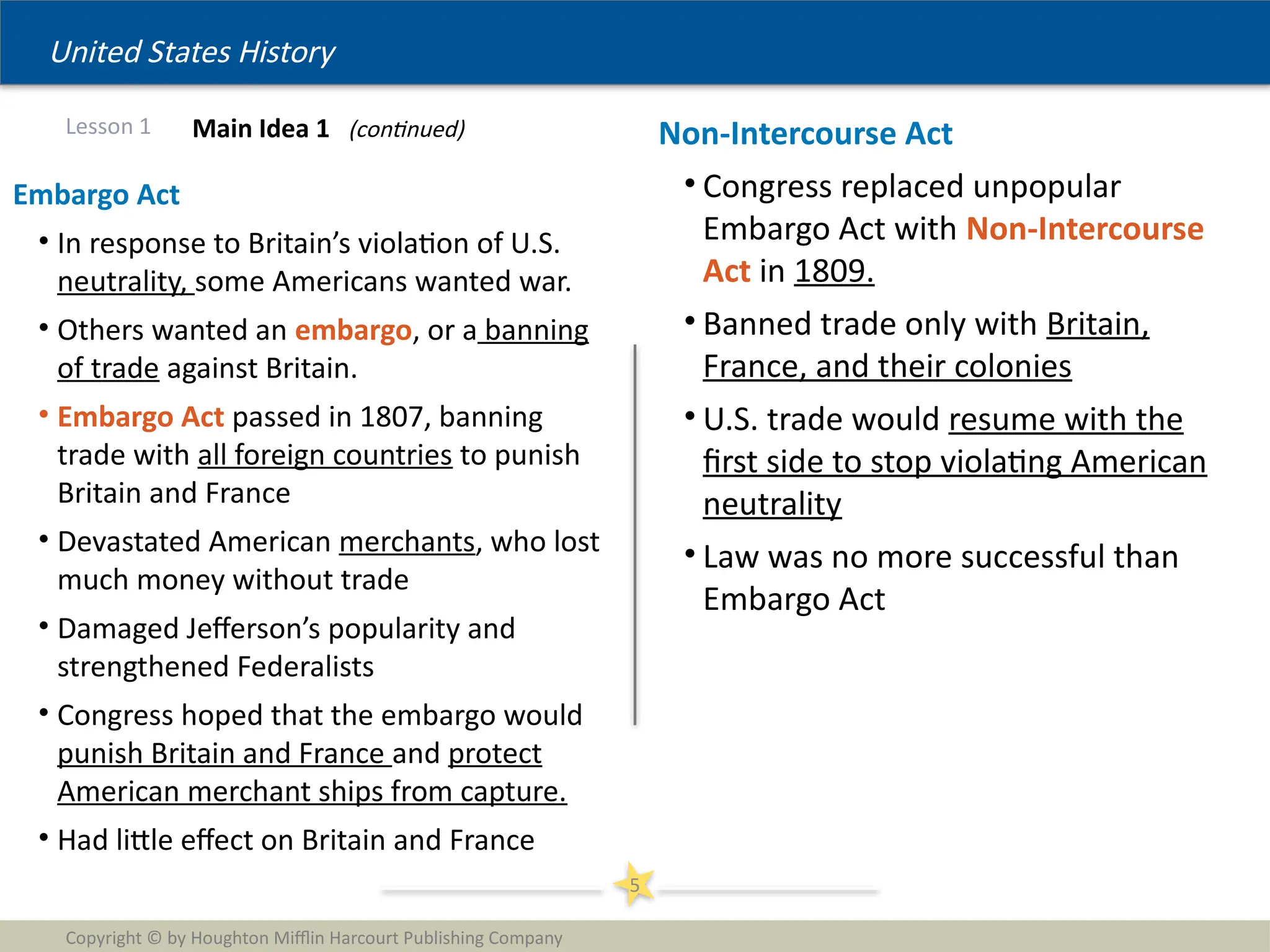 United States History

Lesson 1 Main Idea 1 (continued)

Embargo Act

• In response to Britain's violation of U.S. neutrality, some Americans wanted war.

• Others wanted an embargo, or a banning of trade against Britain.

• Embargo Act passed in 1807, banning trade with all foreign countries to punish Britain and France

• Devastated American merchants, who lost much money without trade

• Damaged Jefferson's popularity and strengthened Federalists

• Congress hoped that the embargo would punish Britain and France and protect American merchant ships from capture.

• Had little effect on Britain and France

Non-Intercourse Act

• Congress replaced unpopular Embargo Act with Non-Intercourse Act in 1809.

• Banned trade only with Britain, France, and their colonies

• U.S. trade would resume with the first side to stop violating American neutrality

• Law was no more successful than Embargo Act

5

Copyright © by Houghton Mifflin Harcourt Publishing Company